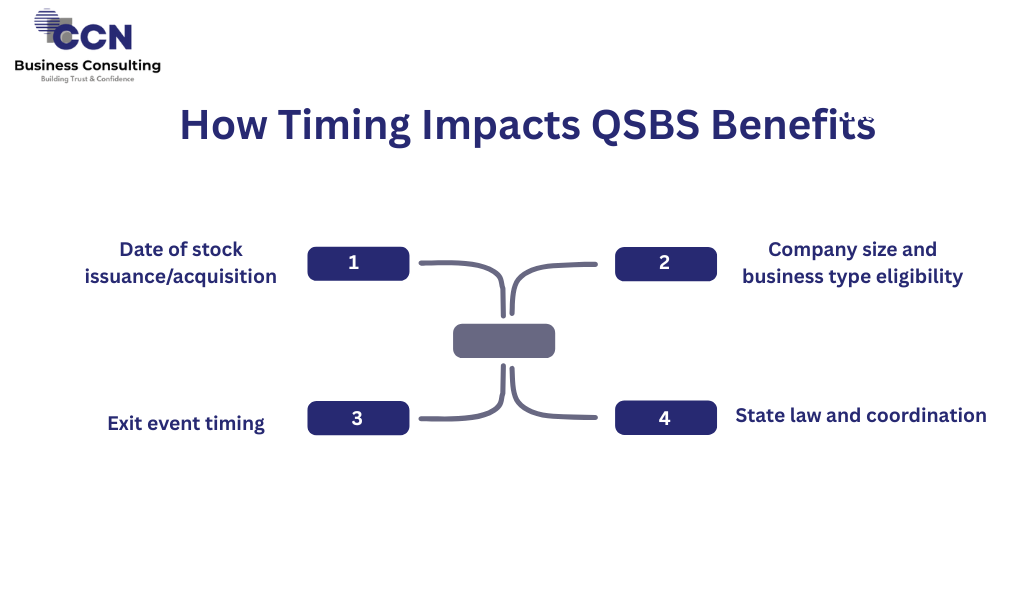 CCN
Business Consulting
Building Trust & Confidence

How Timing Impacts QSBS Benefits

Date of stock issuance/acquisition

1

2

Company size and business type eligibility

Exit event timing

3

4

State law and coordination